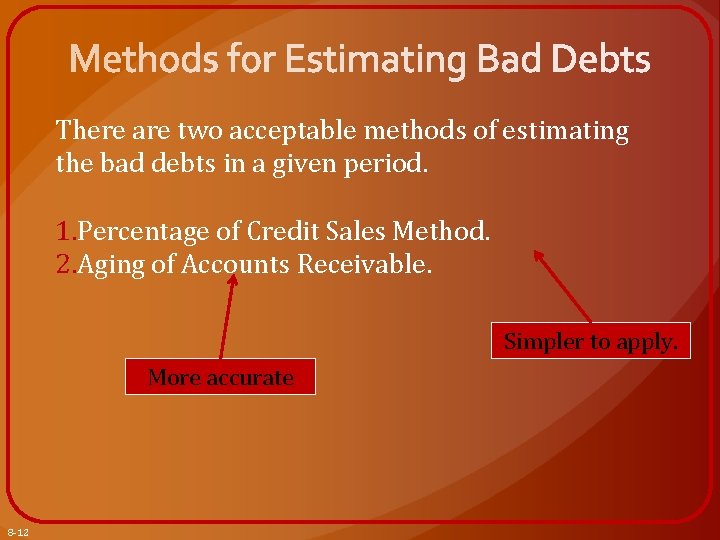 Methods for Estimating Bad Debts

There are two acceptable methods of estimating the bad debts in a given period.

1.Percentage of Credit Sales Method.
2.Aging of Accounts Receivable.

Simpler to apply.

More accurate

8-12